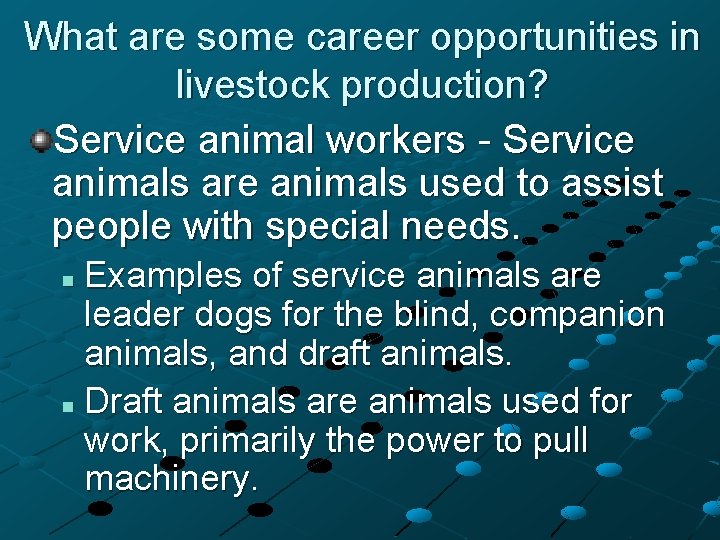 What are some career opportunities in livestock production?

Service animal workers - Service animals are animals used to assist people with special needs.

Examples of service animals are leader dogs for the blind, companion animals, and draft animals.

Draft animals are animals used for work, primarily the power to pull machinery.